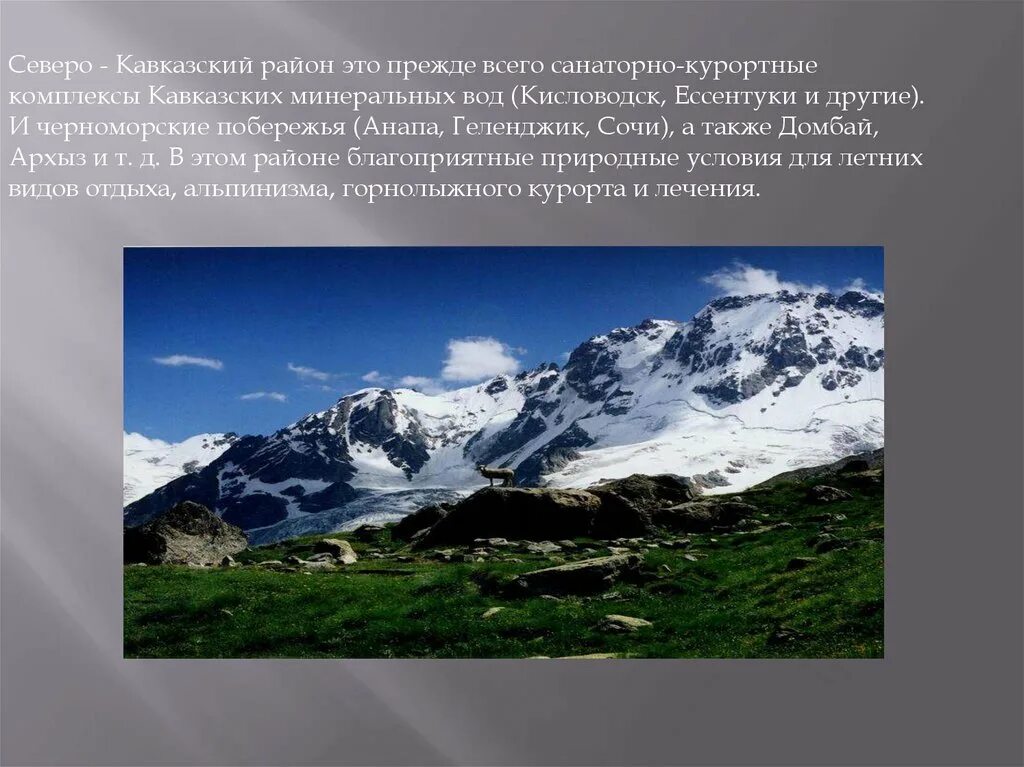 Северо - Кавказский район это прежде всего санаторно-курортные комплексы Кавказских минеральных вод (Кисловодск, Ессентуки и другие). И черноморские побережья (Анапа, Геленджик, Сочи), а также Домбай, Архыз и т. д. В этом районе благоприятные природные условия для летних видов отдыха, альпинизма, горнолыжного курорта и лечения.